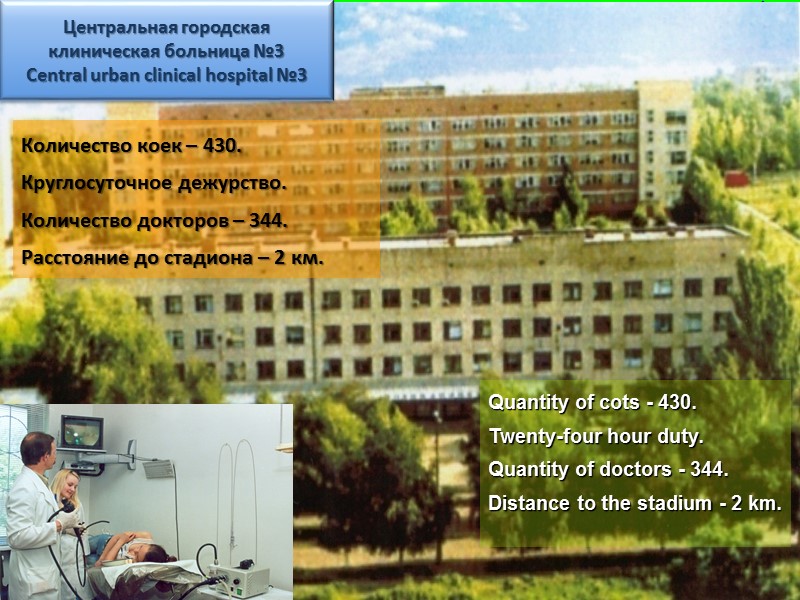 Центральная городская клиническая больница №3
Central urban clinical hospital №3

Количество коек – 430.

Круглосуточное дежурство.

Количество докторов – 344.

Расстояние до стадиона – 2 км.

Quantity of cots - 430.

Twenty-four hour duty.

Quantity of doctors - 344.

Distance to the stadium - 2 km.